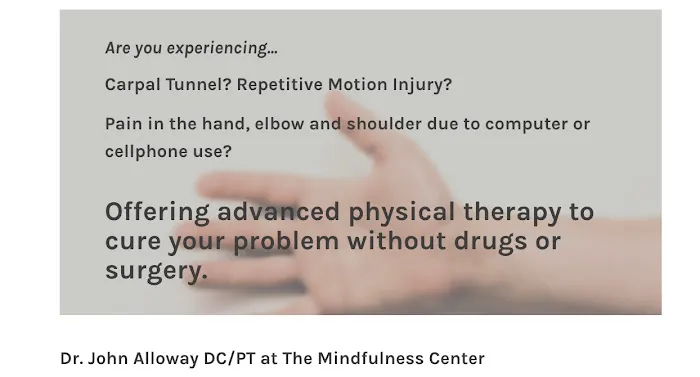 Are you experiencing...

Carpal Tunnel? Repetitive Motion Injury?

Pain in the hand, elbow and shoulder due to computer or cellphone use?

Offering advanced physical therapy to cure your problem without drugs or surgery.

Dr. John Alloway DC/PT at The Mindfulness Center